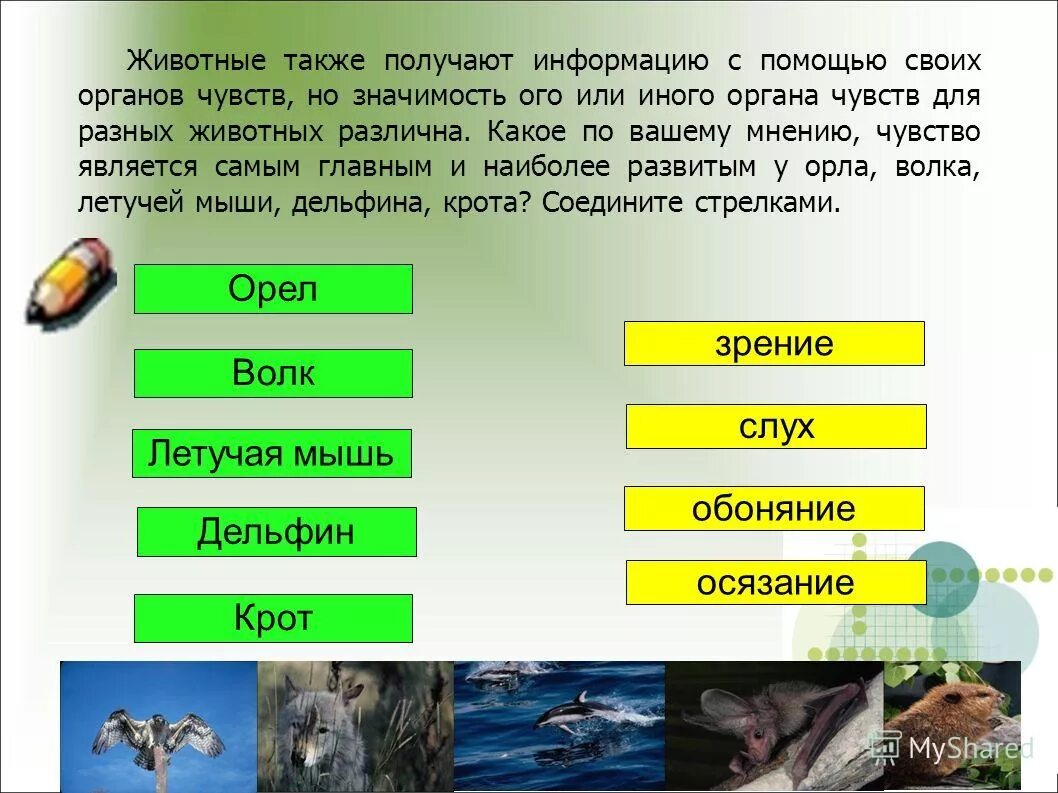 Животные также получают информацию с помощью своих органов чувств, но значимость ого или иного органа чувств для разных животных различна. Какое по вашему мнению, чувство является самым главным и наиболее развитым у орла, волка, летучей мыши, дельфина, крота? Соедините стрелками.

Орел

Волк

Летучая мышь

Дельфин

Крот

зрение

слух

обоняние

осязание

MyShared